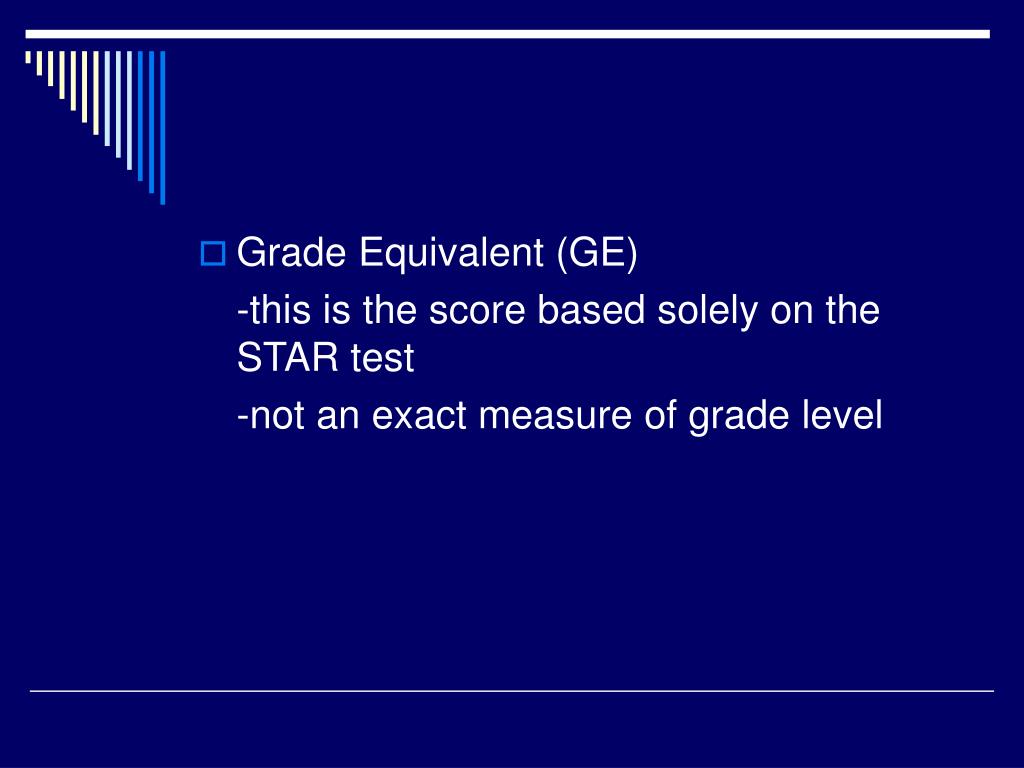 Grade Equivalent (GE)

-this is the score based solely on the STAR test

-not an exact measure of grade level